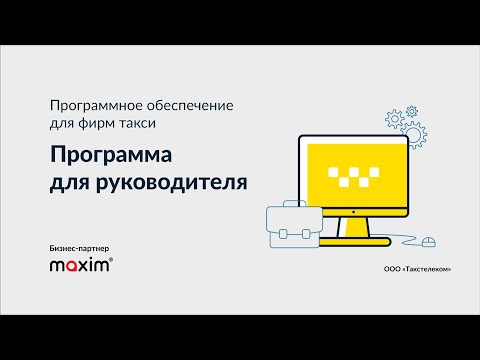 Программное обеспечение для фирм такси

Программа для руководителя

Бизнес-партнер
maxim®

ООО «Такстелеком»